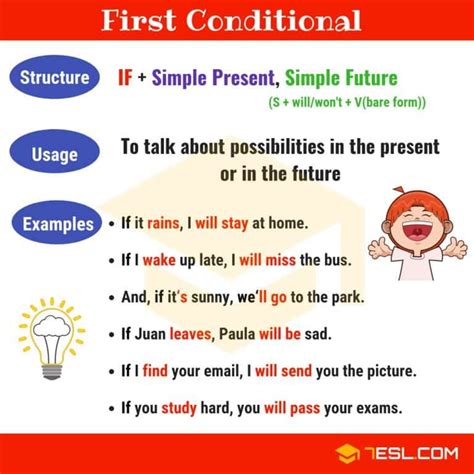 First Conditional

Structure

IF + Simple Present, Simple Future
(S + will/won't + V(bare form))

Usage

To talk about possibilities in the present or in the future

Examples

• If it rains, I will stay at home.
• If I wake up late, I will miss the bus.
• And, if it's sunny, we'll go to the park.
• If Juan leaves, Paula will be sad.
• If I find your email, I will send you the picture.
• If you study hard, you will pass your exams.

7ESL.COM